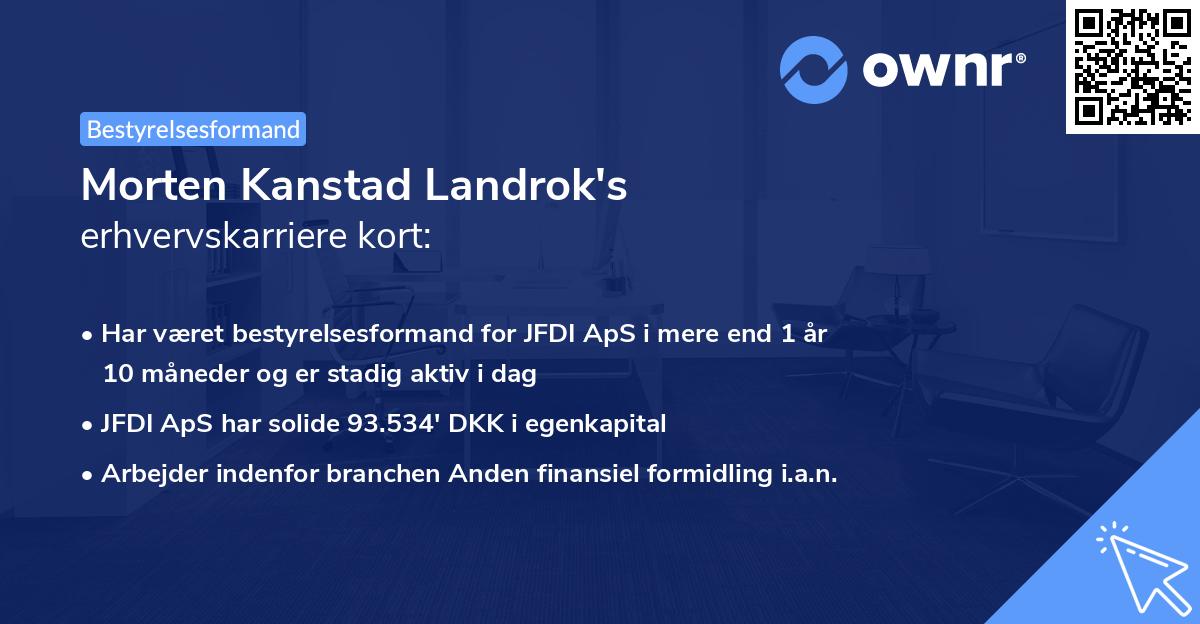 ownr®

Bestyrelsesformand

Morten Kanstad Landrok's
erhvervskarriere kort:

• Har været bestyrelsesformand for JFDI ApS i mere end 1 år 10 måneder og er stadig aktiv i dag

• JFDI ApS har solide 93.534' DKK i egenkapital

• Arbejder indenfor branchen Anden finansiel formidling i.a.n.